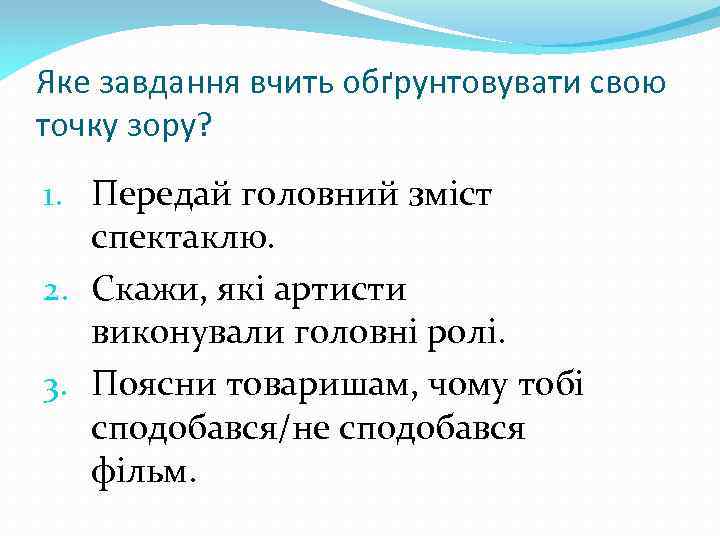 Яке завдання вчить обґрунтовувати свою точку зору?

1. Передай головний зміст спектаклю.
2. Скажи, які артисти виконували головні ролі.
3. Поясни товаришам, чому тобі сподобався/не сподобався фільм.